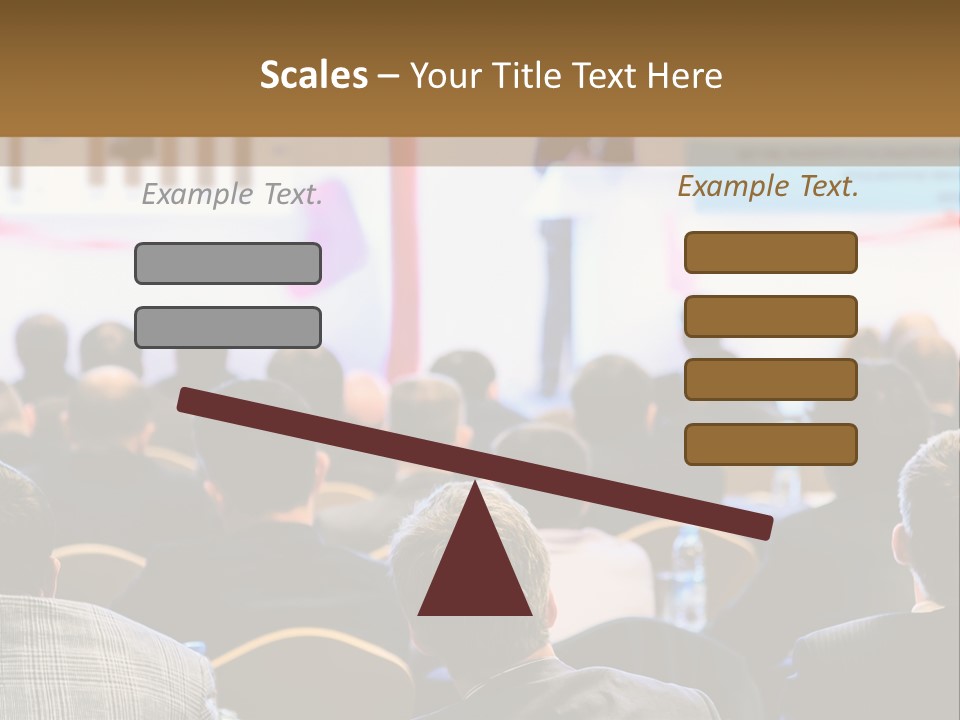 Scales – Your Title Text Here

Example Text.

Example Text.